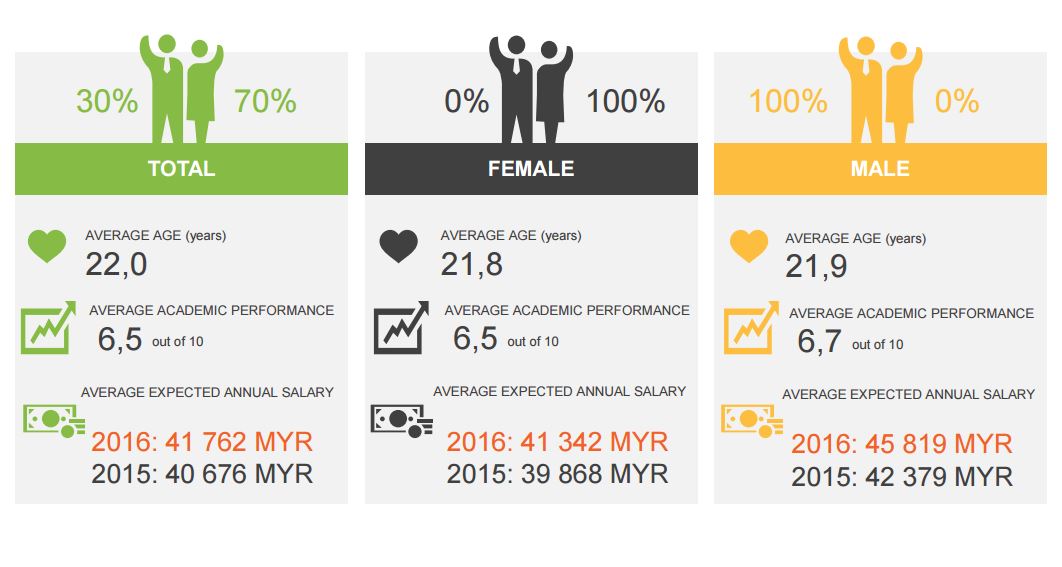 30% 70%

TOTAL

AVERAGE AGE (years)
22,0

AVERAGE ACADEMIC PERFORMANCE
6,5 out of 10

AVERAGE EXPECTED ANNUAL SALARY
2016: 41 762 MYR
2015: 40 676 MYR

0% 100%

FEMALE

AVERAGE AGE (years)
21,8

AVERAGE ACADEMIC PERFORMANCE
6,5 out of 10

AVERAGE EXPECTED ANNUAL SALARY
2016: 41 342 MYR
2015: 39 868 MYR

100% 0%

MALE

AVERAGE AGE (years)
21,9

AVERAGE ACADEMIC PERFORMANCE
6,7 out of 10

AVERAGE EXPECTED ANNUAL SALARY
2016: 45 819 MYR
2015: 42 379 MYR